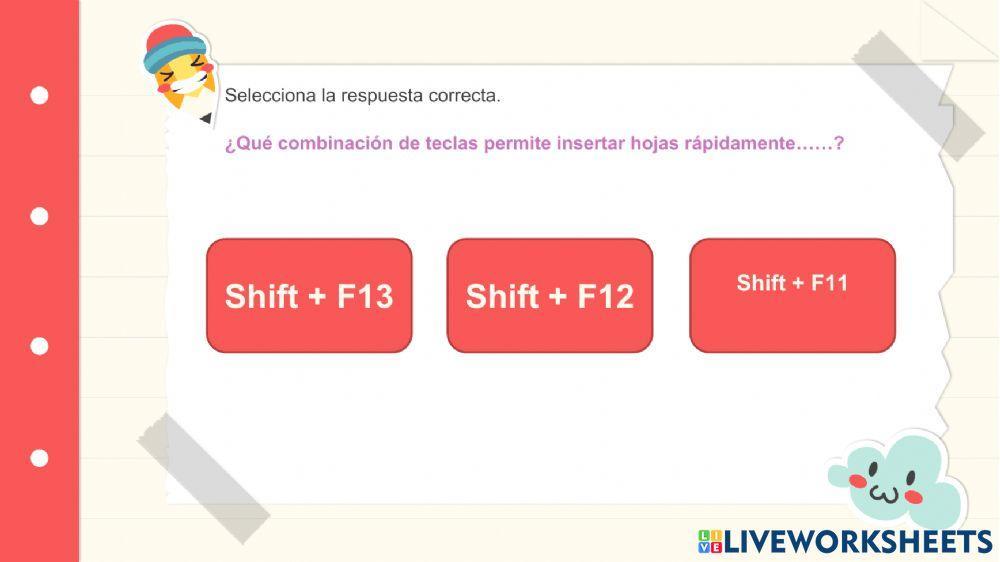 Selecciona la respuesta correcta.

¿Qué combinación de teclas permite insertar hojas rápidamente……?

Shift + F13

Shift + F12

Shift + F11

LIVEWORKSHEETS